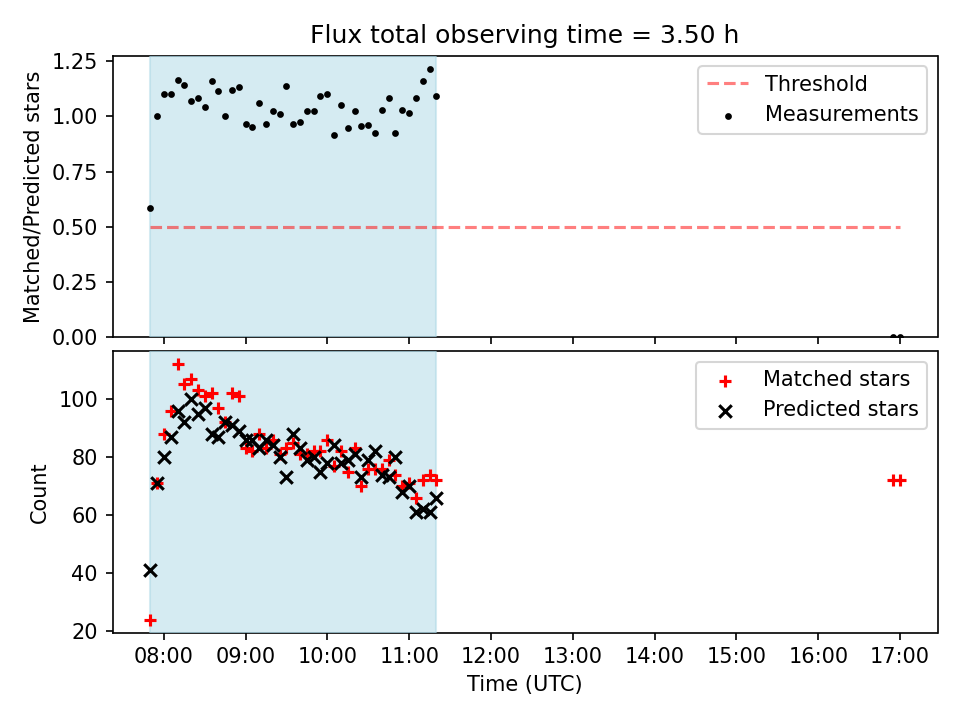 Flux total observing time = 3.50 h

Matched/Predicted stars

1.25
1.00
0.75
0.50
0.25
0.00

Threshold
Measurements

Count

100
80
60
40
20

Matched stars
Predicted stars

08:00 09:00 10:00 11:00 12:00 13:00 14:00 15:00 16:00 17:00

Time (UTC)